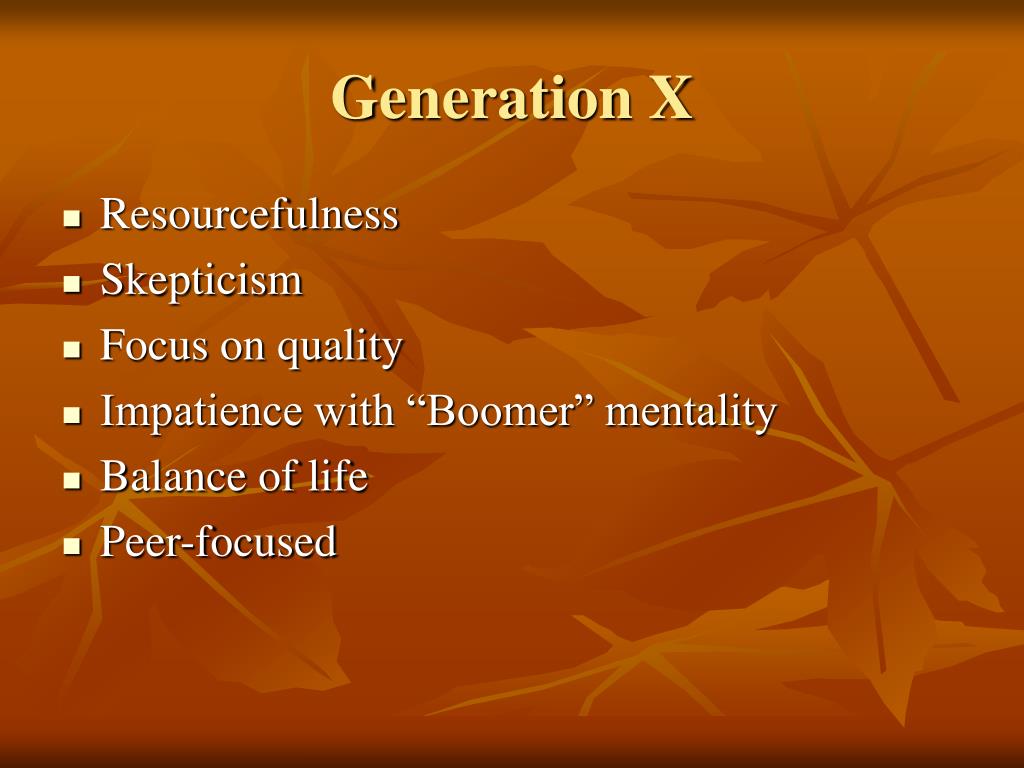 Generation X

- Resourcefulness
- Skepticism
- Focus on quality
- Impatience with “Boomer” mentality
- Balance of life
- Peer-focused